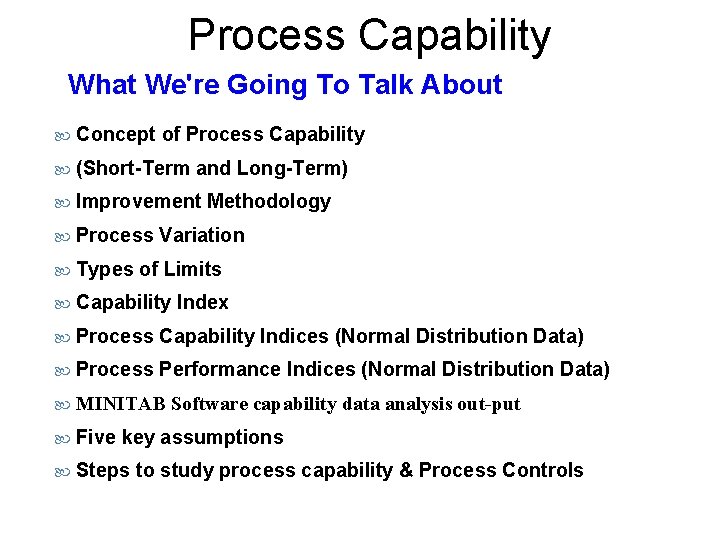 Process Capability

What We're Going To Talk About

Concept of Process Capability

(Short-Term and Long-Term)

Improvement Methodology

Process Variation

Types of Limits

Capability Index

Process Capability Indices (Normal Distribution Data)

Process Performance Indices (Normal Distribution Data)

MINITAB Software capability data analysis out-put

Five key assumptions

Steps to study process capability & Process Controls